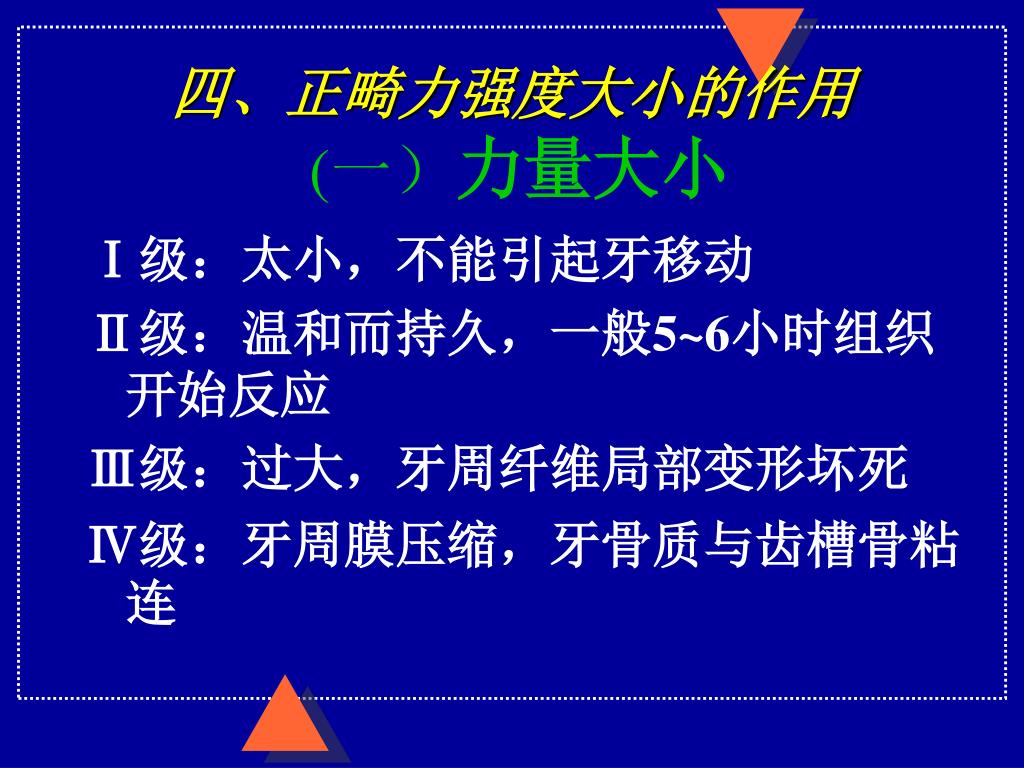 四、正畸力强度大小的作用

(一）力量大小

Ⅰ级：太小，不能引起牙移动

Ⅱ级：温和而持久，一般5~6小时组织开始反应

Ⅲ级：过大，牙周纤维局部变形坏死

Ⅳ级：牙周膜压缩，牙骨质与齿槽骨粘连